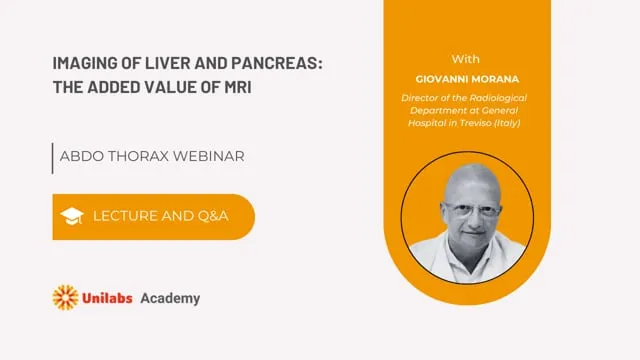 IMAGING OF LIVER AND PANCREAS: THE ADDED VALUE OF MRI

ABDO THORAX WEBINAR

LECTURE AND Q&A

Unilabs Academy

With

GIOVANNI MORANA

Director of the Radiological Department at General Hospital in Treviso (Italy)